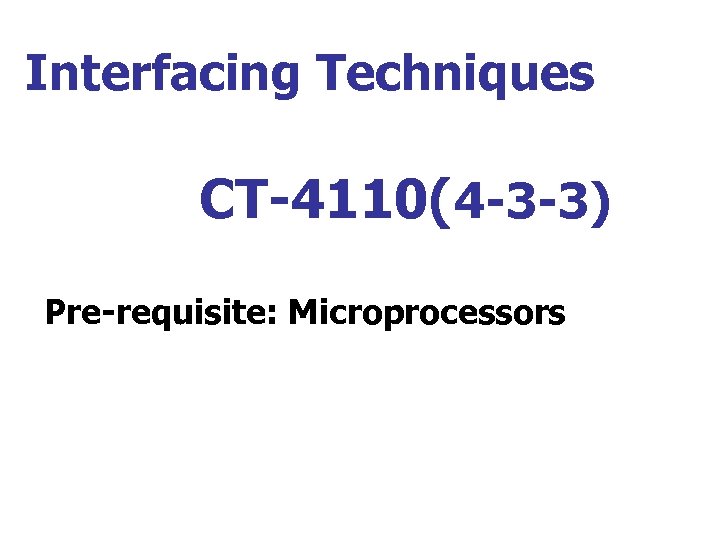 Interfacing Techniques

CT-4110(4-3-3)

Pre-requisite: Microprocessors